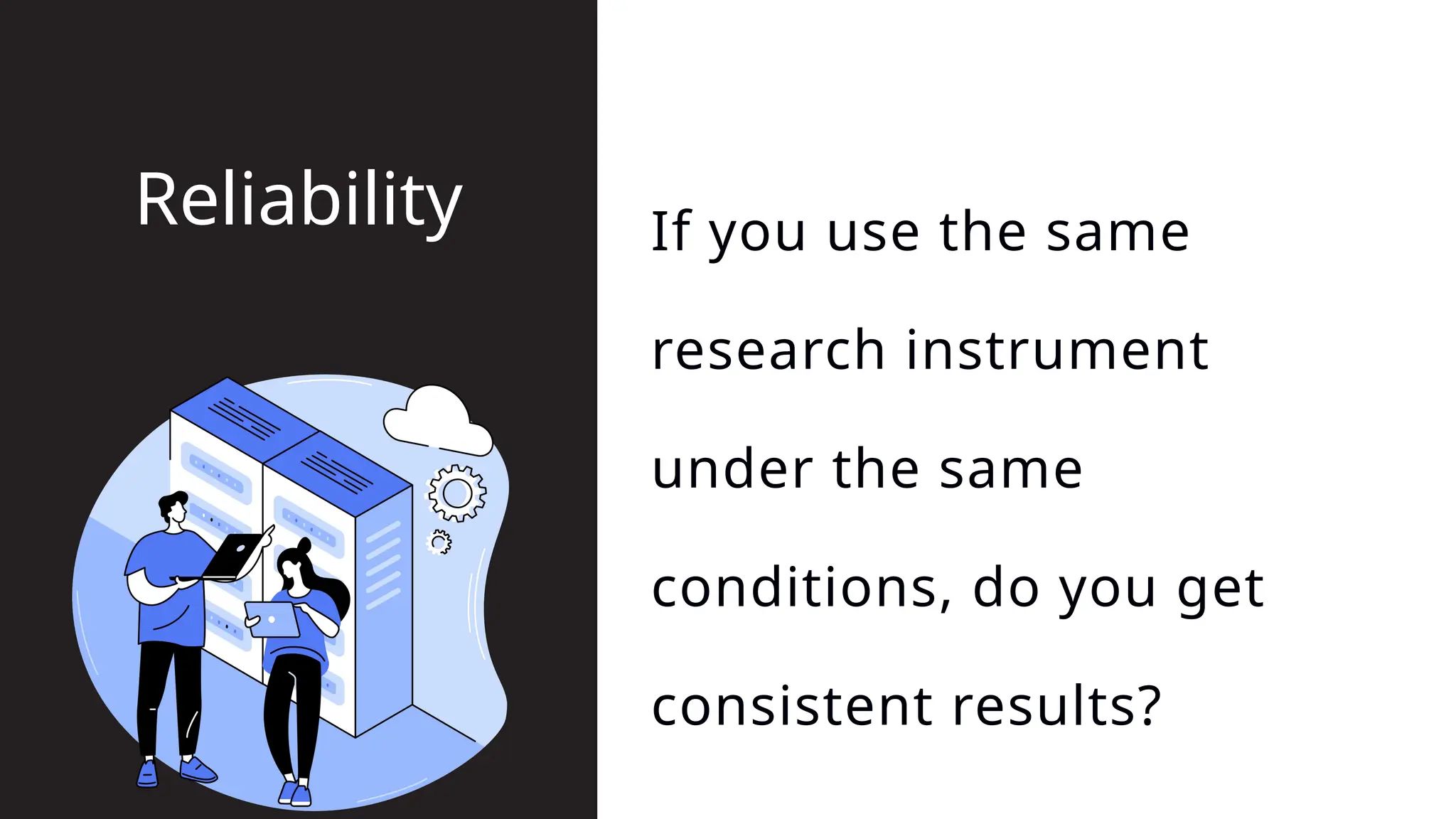 Reliability

If you use the same research instrument under the same conditions, do you get consistent results?